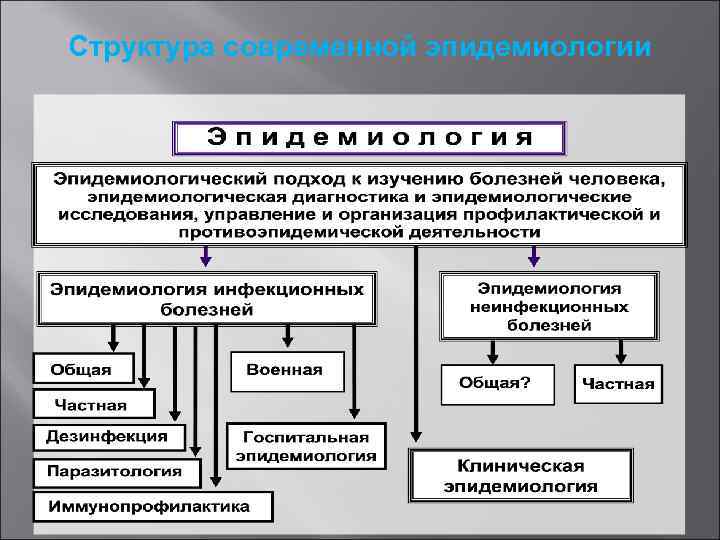 Структура современной эпидемиологии

Эпидемиология

Эпидемиологический подход к изучению болезней человека, эпидемиологическая диагностика и эпидемиологические исследования, управление и организация профилактической и противоэпидемической деятельности

Эпидемиология инфекционных болезней

Общая

Частная

Дезинфекция

Паразитология

Иммунопрофилактика

Военная

Госпитальная эпидемиология

Клиническая эпидемиология

Эпидемиология неинфекционных болезней

Общая?

Частная